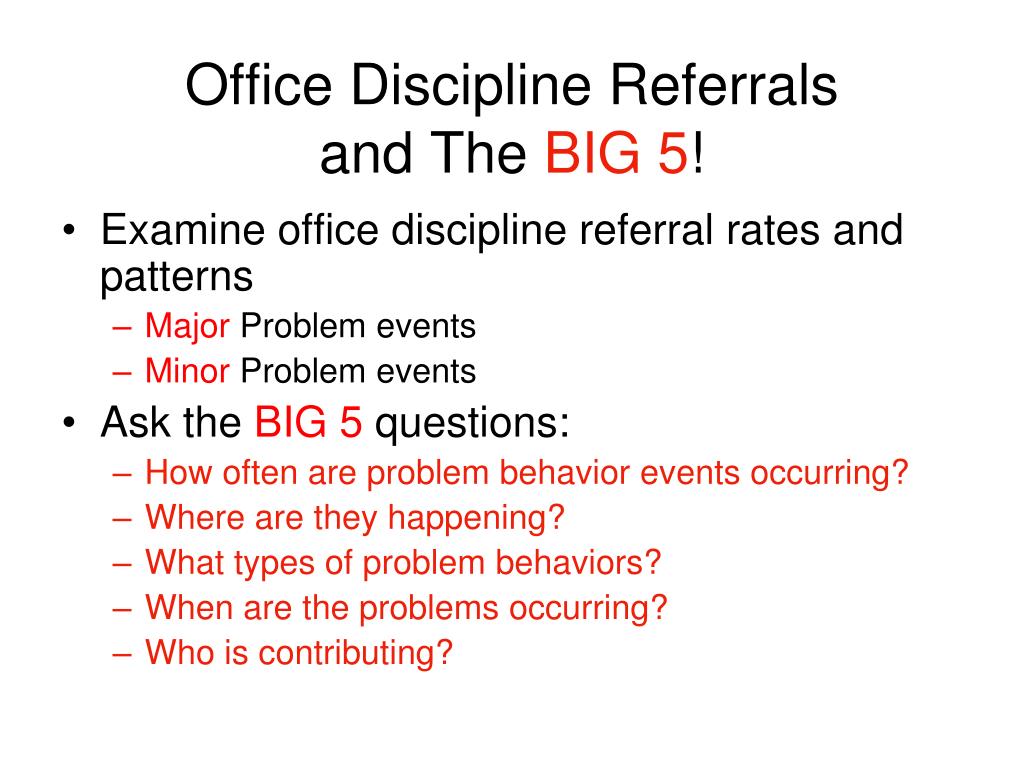 Office Discipline Referrals and The BIG 5!

• Examine office discipline referral rates and patterns
– Major Problem events
– Minor Problem events
• Ask the BIG 5 questions:
– How often are problem behavior events occurring?
– Where are they happening?
– What types of problem behaviors?
– When are the problems occurring?
– Who is contributing?